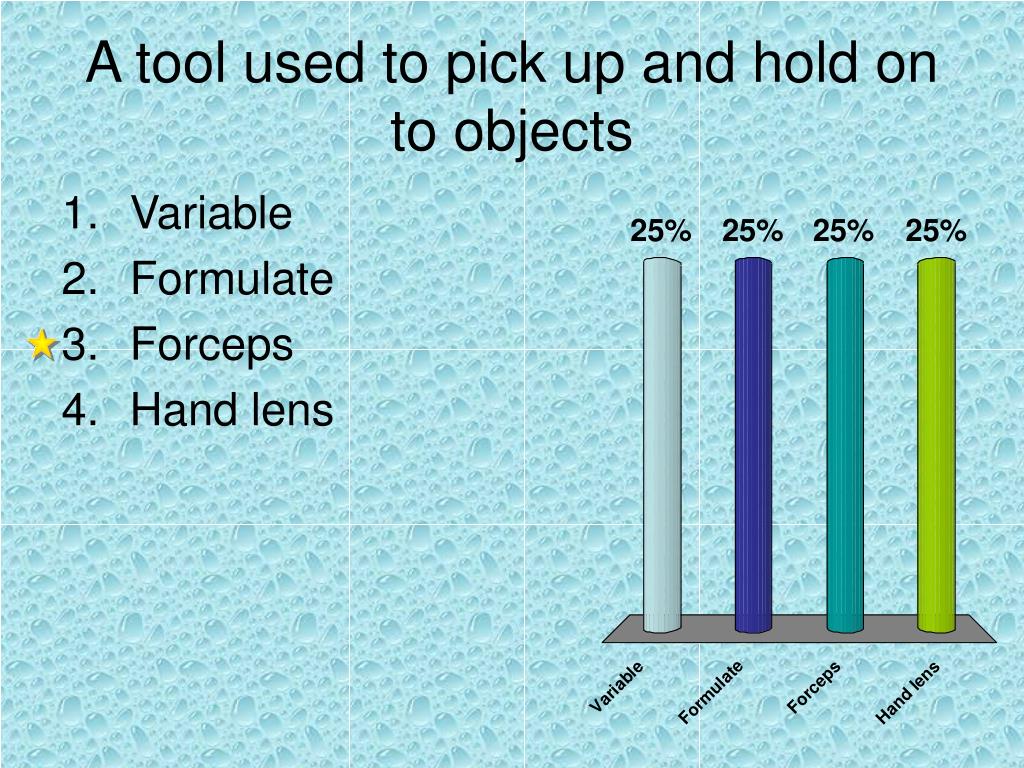 A tool used to pick up and hold on to objects

1. Variable
2. Formulate
3. Forceps
4. Hand lens

25% 25% 25% 25%

Variable Formulate Forceps Hand lens